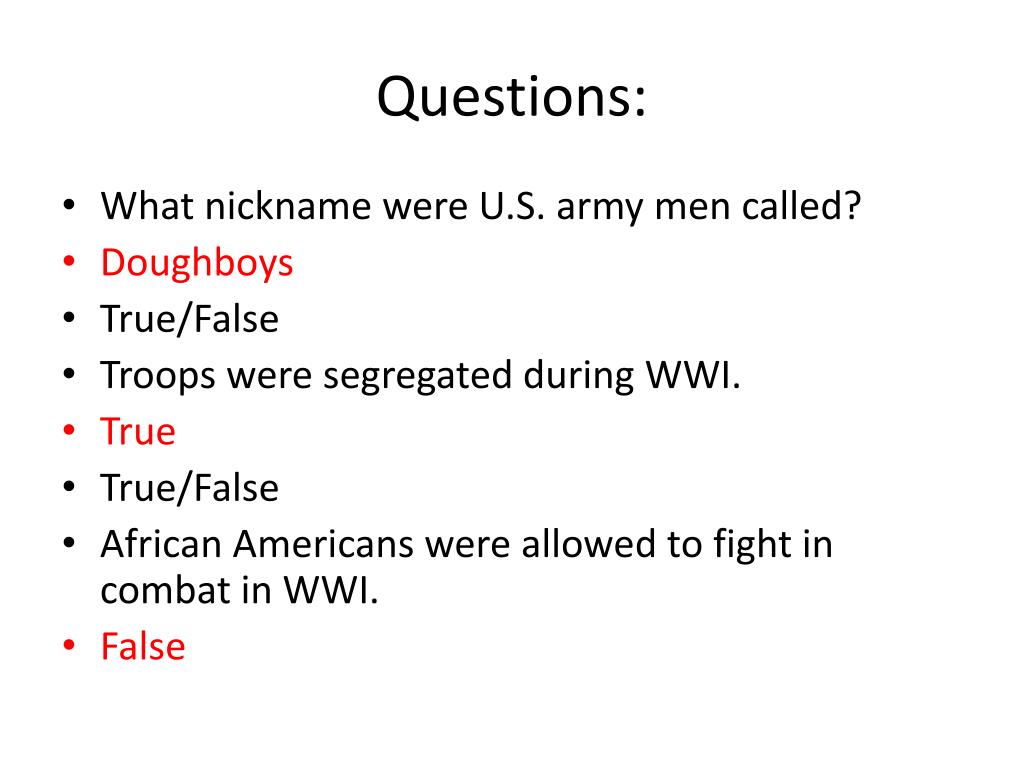 Questions:

• What nickname were U.S. army men called?
• Doughboys
• True/False
• Troops were segregated during WWI.
• True
• True/False
• African Americans were allowed to fight in combat in WWI.
• False